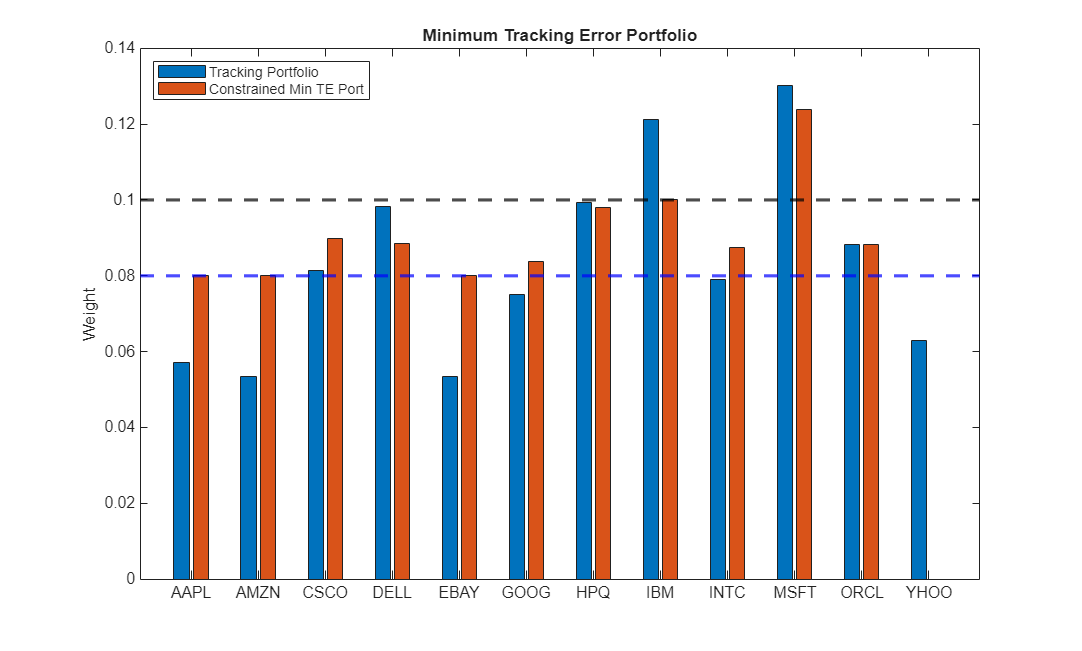 Minimum Tracking Error Portfolio

Tracking Portfolio
Constrained Min TE Port

Weight

0.14
0.12
0.1
0.08
0.06
0.04
0.02
0

AAPL AMZN CSCO DELL EBAY GOOG HPQ IBM INTC MSFT ORCL YHOO